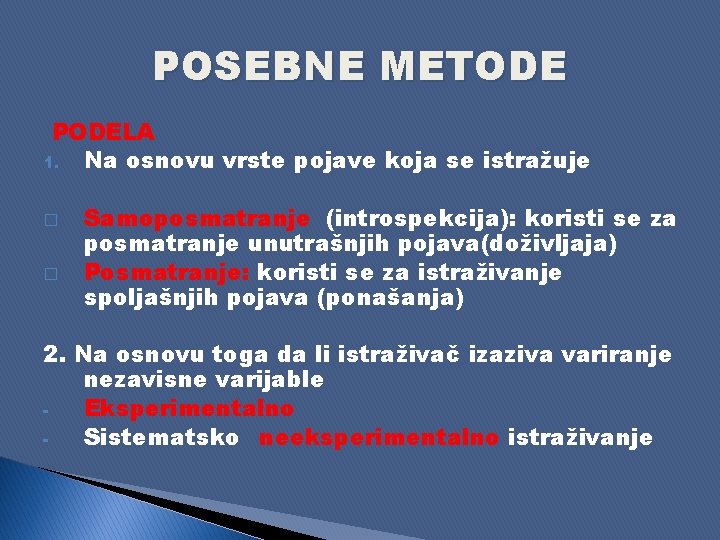 POSEBNE METODE

PODELA

1. Na osnovu vrste pojave koja se istražuje

□ Samoposmatranje (introspekcija): koristi se za posmatranje unutrašnjih pojava(doživljaja)
□ Posmatranje: koristi se za istraživanje spoljašnjih pojava (ponašanja)

2. Na osnovu toga da li istraživač izaziva variranje nezavisne varijable
- Eksperimentalno
- Sistematsko neeksperimentalno istraživanje